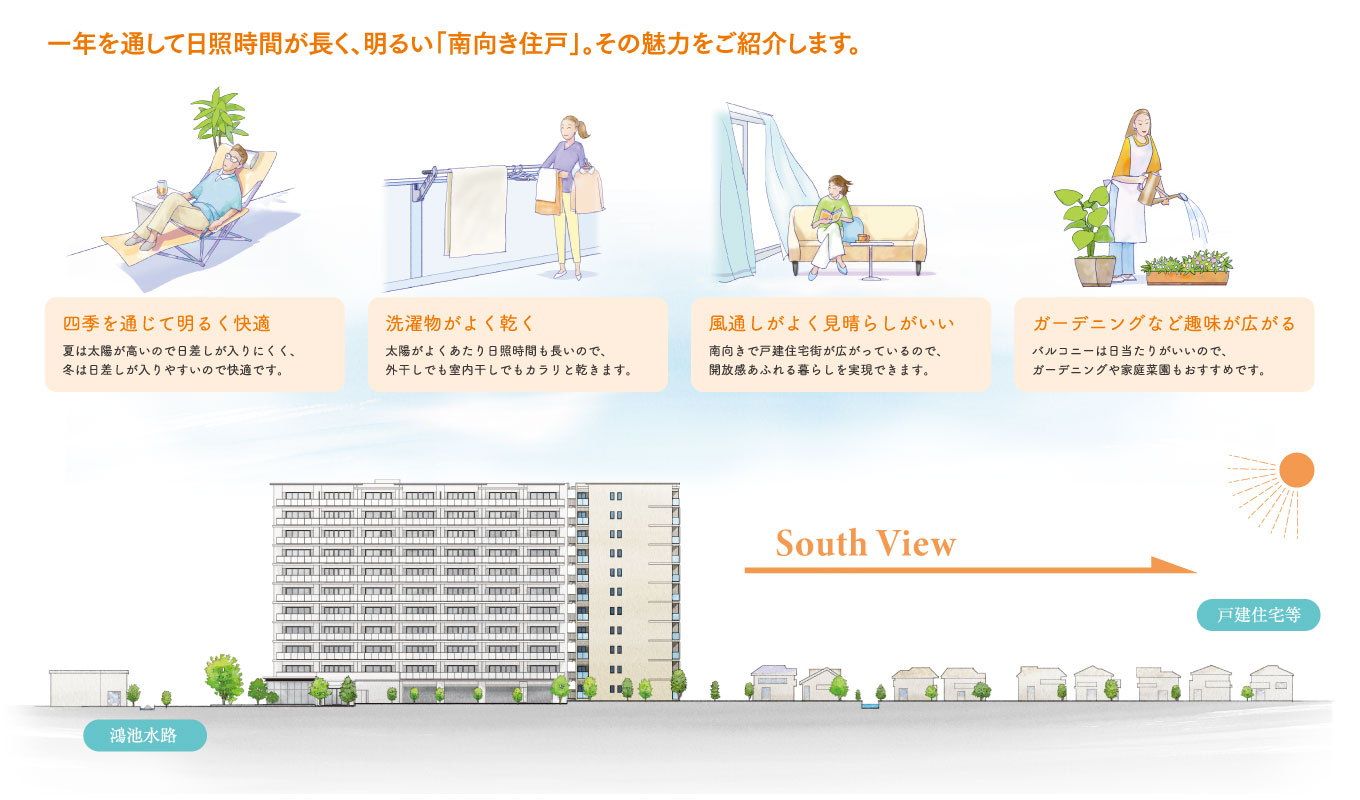 一年を通して日照時間が長く、明るい「南向き住戸」。その魅力をご紹介します。

四季を通じて明るく快適
夏は太陽が高いので日差しが入りにくく、冬は日差しが入りやすいので快適です。

洗濯物がよく乾く
太陽がよくあたり日照時間も長いので、外干しでも室内干しでもカラリと乾きます。

風通しがよく見晴らしがいい
南向きで戸建住宅街が広がっているので、開放感あふれる暮らしを実現できます。

ガーデニングなど趣味が広がる
バルコニーは日当たりがいいので、ガーデニングや家庭菜園もおすすめです。

South View

戸建住宅等

鴻池水路